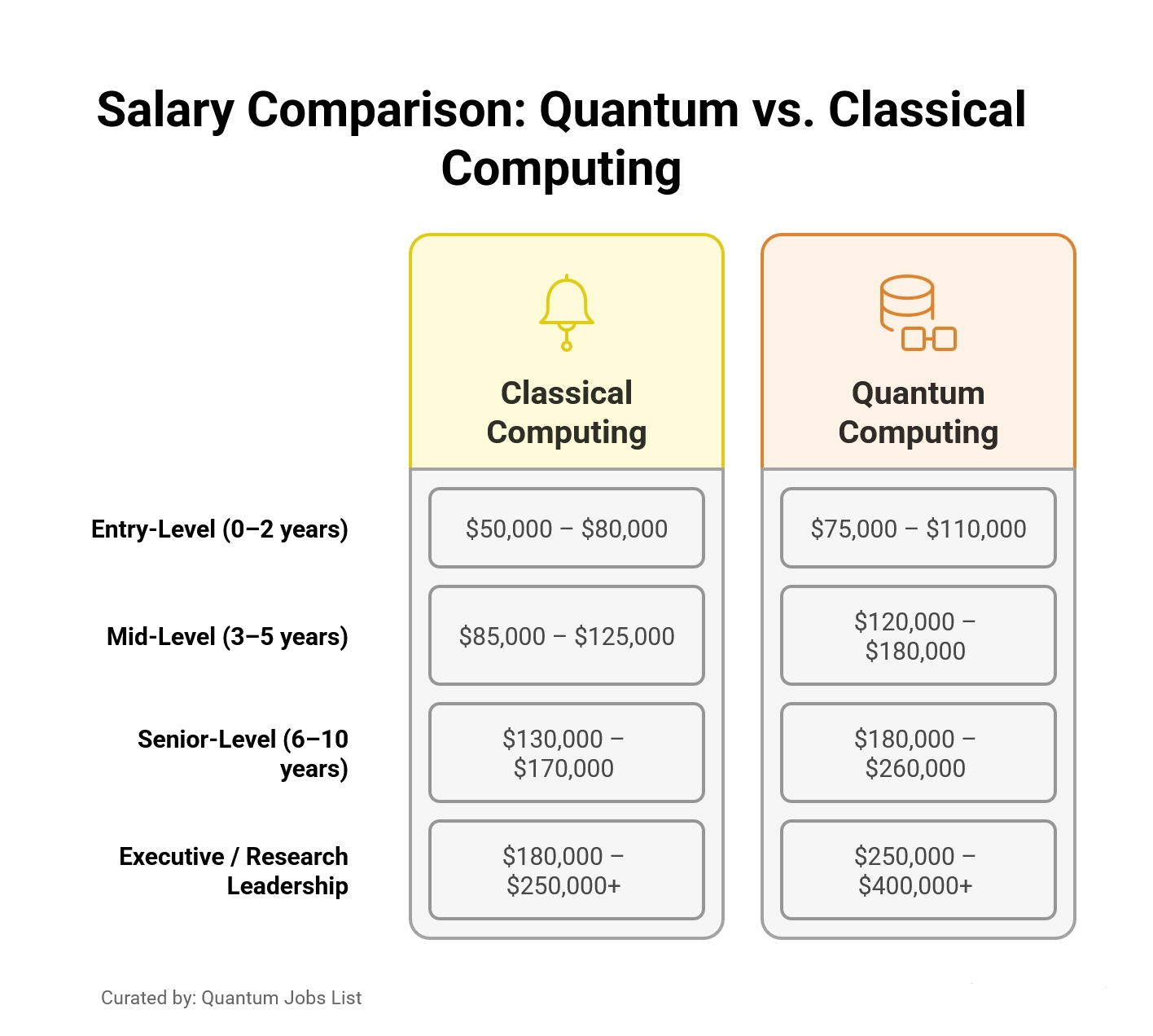 Salary Comparison: Quantum vs. Classical Computing

| | Classical Computing | Quantum Computing |
|---|---|---|
| Entry-Level (0–2 years) | \$50,000 – \$80,000 | \$75,000 – \$110,000 |
| Mid-Level (3–5 years) | \$85,000 – \$125,000 | \$120,000 – \$180,000 |
| Senior-Level (6–10 years) | \$130,000 – \$170,000 | \$180,000 – \$260,000 |
| Executive / Research Leadership | \$180,000 – \$250,000+ | \$250,000 – \$400,000+ |

Curated by: Quantum Jobs List